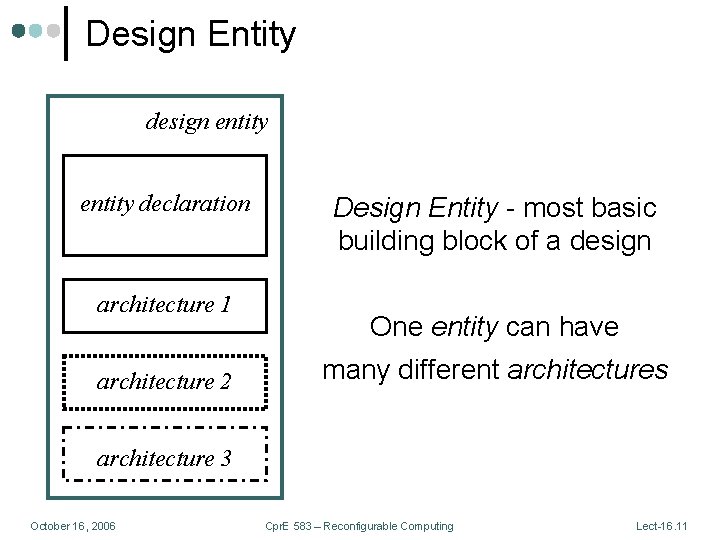 Design Entity

design entity

entity declaration

architecture 1

architecture 2

architecture 3

Design Entity - most basic building block of a design

One entity can have many different architectures

October 16, 2006

CprE 583 – Reconfigurable Computing

Lect-16.11